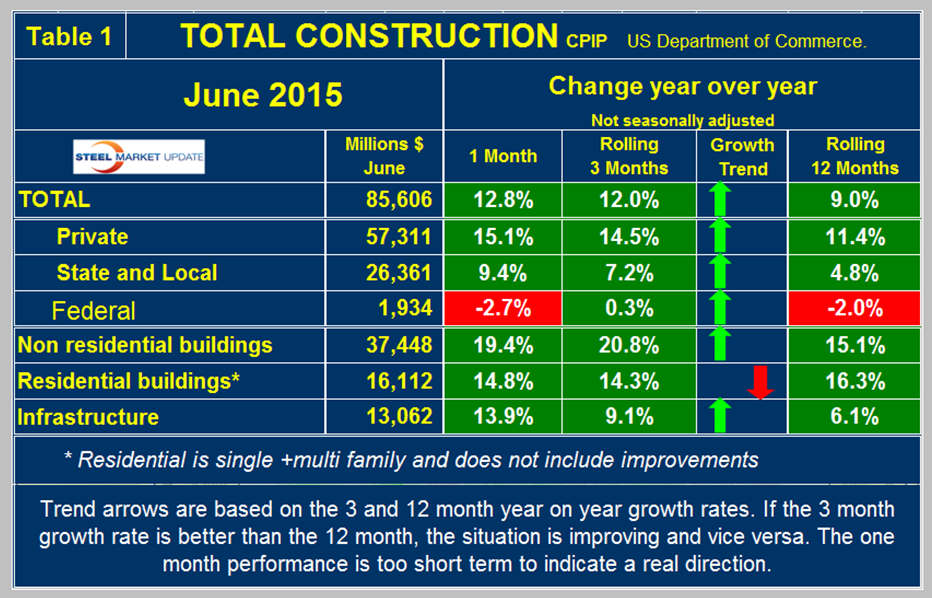 Table 1 TOTAL CONSTRUCTION CPIP US Department of Commerce.

June 2015

Change year over year
Not seasonally adjusted

| STEEL MARKET UPDATE | Millions $ June | 1 Month | Rolling 3 Months | Growth Trend | Rolling 12 Months |
|---|---|---|---|---|---|
| TOTAL | 85,606 | 12.8% | 12.0% | | 9.0% |
| Private | 57,311 | 15.1% | 14.5% | | 11.4% |
| State and Local | 26,361 | 9.4% | 7.2% | | 4.8% |
| Federal | 1,934 | -2.7% | 0.3% | | -2.0% |
| Non residential buildings | 37,448 | 19.4% | 20.8% | | 15.1% |
| Residential buildings* | 16,112 | 14.8% | 14.3% | | 16.3% |
| Infrastructure | 13,062 | 13.9% | 9.1% | | 6.1% |

* Residential is single +multi family and does not include improvements

Trend arrows are based on the 3 and 12 month year on year growth rates. If the 3 month growth rate is better than the 12 month, the situation is improving and vice versa. The one month performance is too short term to indicate a real direction.